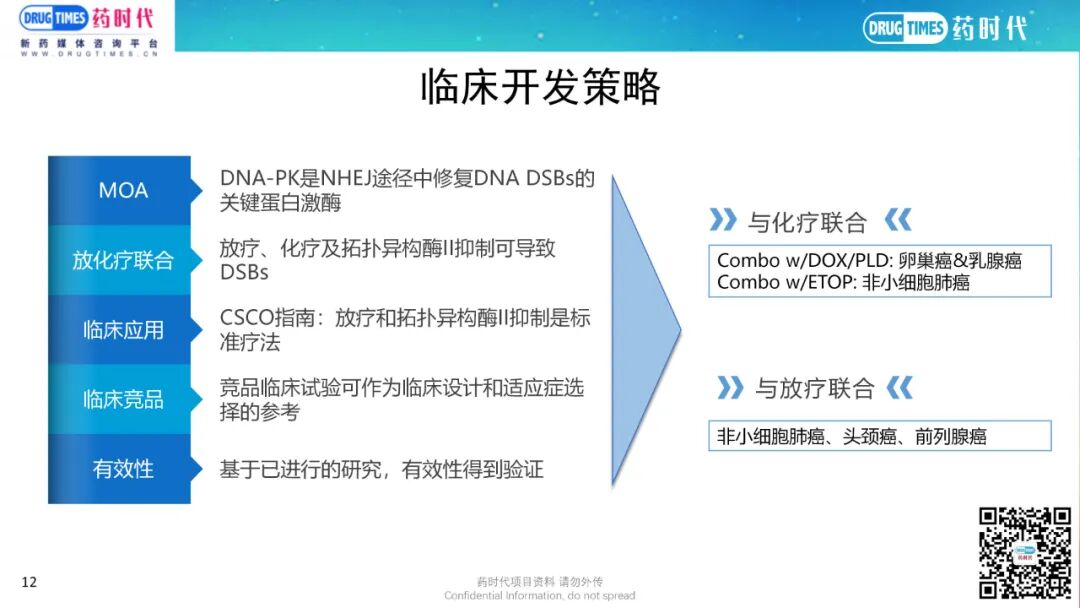 DRUG TIMES 药时代
新药媒体咨询平台
WWW.DRUGTIMES.CN

DRUG TIMES 药时代

临床开发策略

MOA
DNA-PK是NHEJ途径中修复DNA DSBs的关键蛋白激酶

放化疗联合
放疗、化疗及拓扑异构酶II抑制可导致DSBs

临床应用
CSCO指南：放疗和拓扑异构酶II抑制是标准疗法

临床竞品
竞品临床试验可作为临床设计和适应症选择的参考

有效性
基于已进行的研究，有效性得到验证

与化疗联合

Combo w/DOX/PLD: 卵巢癌&乳腺癌
Combo w/ETOP: 非小细胞肺癌

与放疗联合

非小细胞肺癌、头颈癌、前列腺癌

12

药时代项目资料 请勿外传
Confidential Information, do not spread